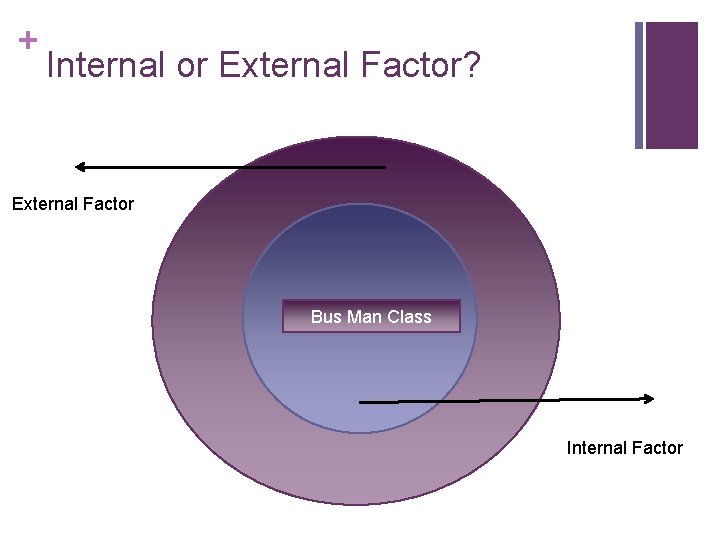 + Internal or External Factor?

External Factor

Bus Man Class

Internal Factor